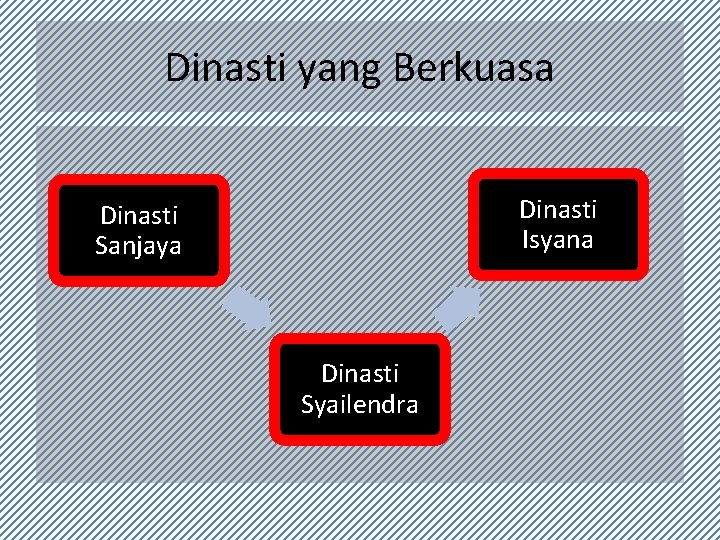 Dinasti yang Berkuasa

Dinasti Sanjaya

Dinasti Syailendra

Dinasti Isyana